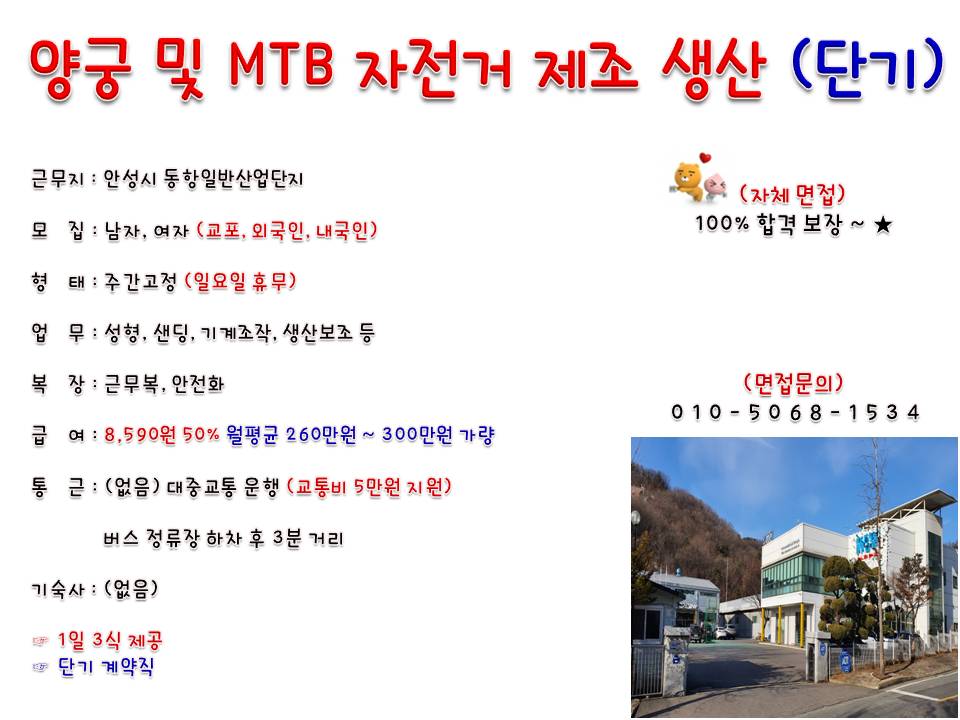 양궁 및 MTB 자전거 제조 생산 (단기)

근무지 : 안성시 동항일반산업단지

모 집 : 남자, 여자 (교포, 외국인, 내국인)

형 태 : 주간고정 (일요일 휴무)

업 무 : 성형, 샌딩, 기계조작, 생산보조 등

복 장 : 근무복, 안전화

급 여 : 8,590원 50% 월평균 260만원 ~ 300만원 가량

통 근 : (없음) 대중교통 운행 (교통비 5만원 지원)

버스 정류장 하차 후 3분 거리

기숙사 : (없음)

☞ 1일 3식 제공
☞ 단기 계약직

(자체 면접)
100% 합격 보장 ~ ★

(면접문의)
010-5068-1534